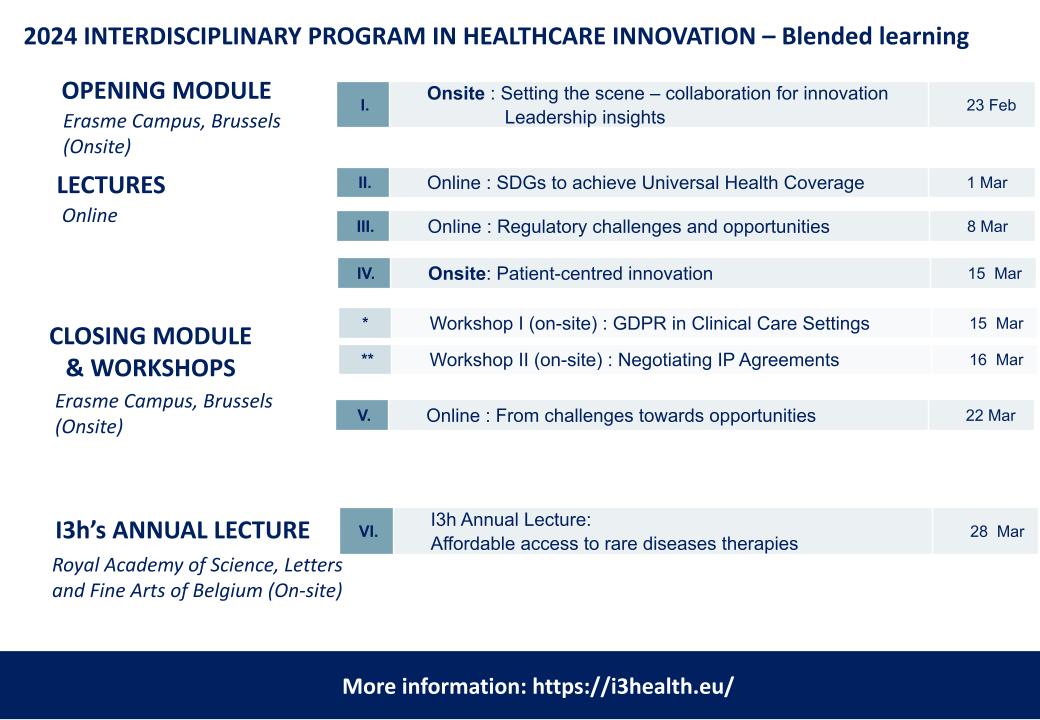 2024 INTERDISCIPLINARY PROGRAM IN HEALTHCARE INNOVATION – Blended learning

OPENING MODULE
Erasme Campus, Brussels (Onsite)

LECTURES
Online

CLOSING MODULE & WORKSHOPS
Erasme Campus, Brussels (Onsite)

I3h's ANNUAL LECTURE
Royal Academy of Science, Letters and Fine Arts of Belgium (On-site)

| I. | Onsite : Setting the scene – collaboration for innovation Leadership insights | 23 Feb |
|---|---|---|
| II. | Online : SDGs to achieve Universal Health Coverage | 1 Mar |
| III. | Online : Regulatory challenges and opportunities | 8 Mar |
| IV. | Onsite: Patient-centred innovation | 15 Mar |
| * | Workshop I (on-site) : GDPR in Clinical Care Settings | 15 Mar |
| ** | Workshop II (on-site) : Negotiating IP Agreements | 16 Mar |
| V. | Online : From challenges towards opportunities | 22 Mar |
| VI. | I3h Annual Lecture: Affordable access to rare diseases therapies | 28 Mar |

More information: https://i3health.eu/